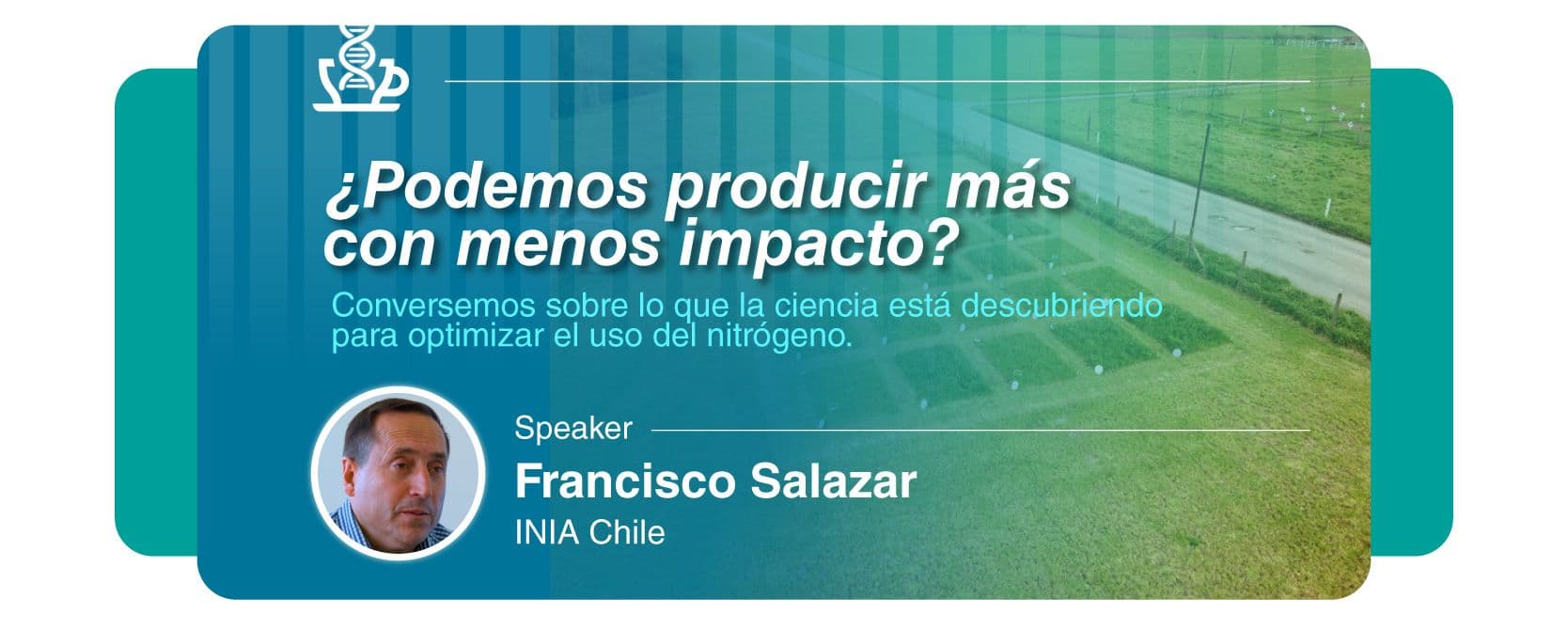 ¿Podemos producir más con menos impacto?

Conversemos sobre lo que la ciencia está descubriendo para optimizar el uso del nitrógeno.

Speaker

Francisco Salazar

INIA Chile